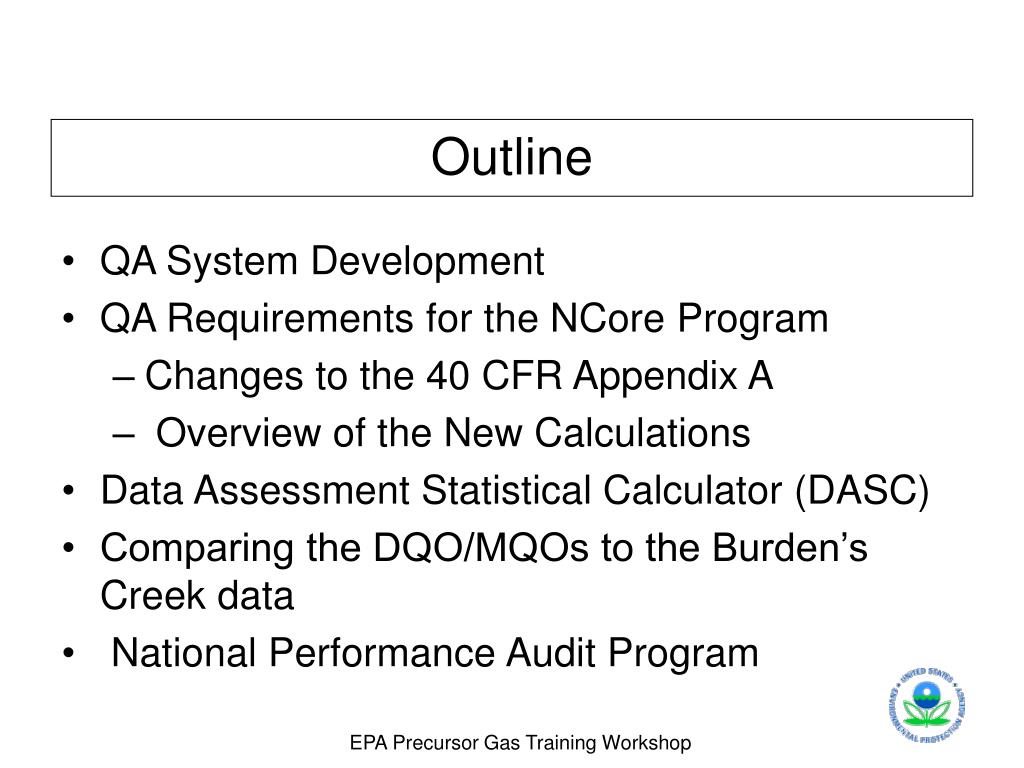 Outline

• QA System Development
• QA Requirements for the NCore Program
– Changes to the 40 CFR Appendix A
– Overview of the New Calculations
• Data Assessment Statistical Calculator (DASC)
• Comparing the DQO/MQOs to the Burden's Creek data
• National Performance Audit Program

UNITED STATES ENVIRONMENTAL PROTECTION AGENCY

EPA Precursor Gas Training Workshop